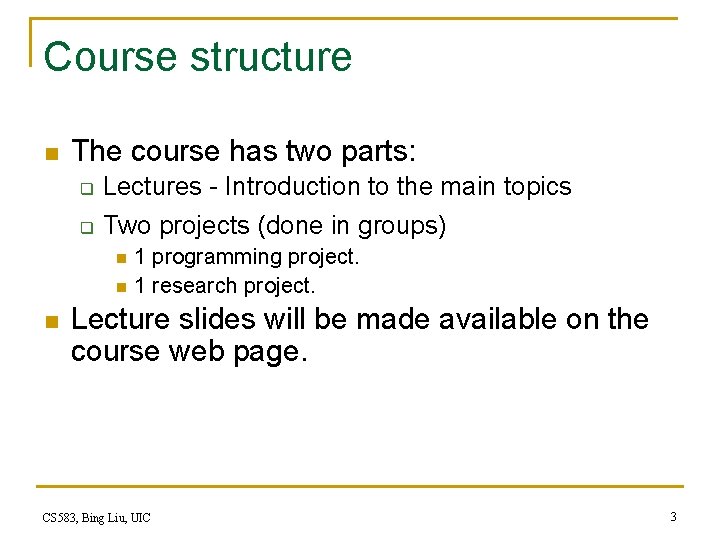 Course structure

The course has two parts:

Lectures - Introduction to the main topics

Two projects (done in groups)

1 programming project.

1 research project.

Lecture slides will be made available on the course web page.

CS583, Bing Liu, UIC

3